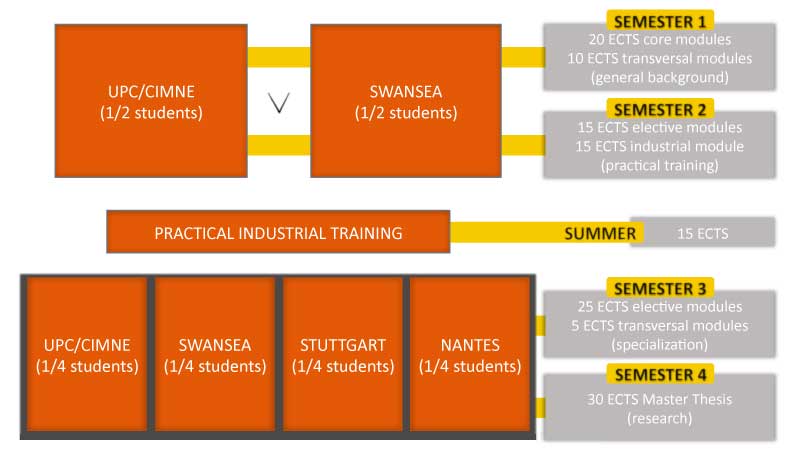 UPC/CIMNE
(1/2 students)

V

SWANSEA
(1/2 students)

SEMESTER 1
20 ECTS core modules
10 ECTS transversal modules
(general background)

SEMESTER 2
15 ECTS elective modules
15 ECTS industrial module
(practical training)

PRACTICAL INDUSTRIAL TRAINING

SUMMER

15 ECTS

UPC/CIMNE
(1/4 students)

SWANSEA
(1/4 students)

STUTTGART
(1/4 students)

NANTES
(1/4 students)

SEMESTER 3
25 ECTS elective modules
5 ECTS transversal modules
(specialization)

SEMESTER 4
30 ECTS Master Thesis
(research)